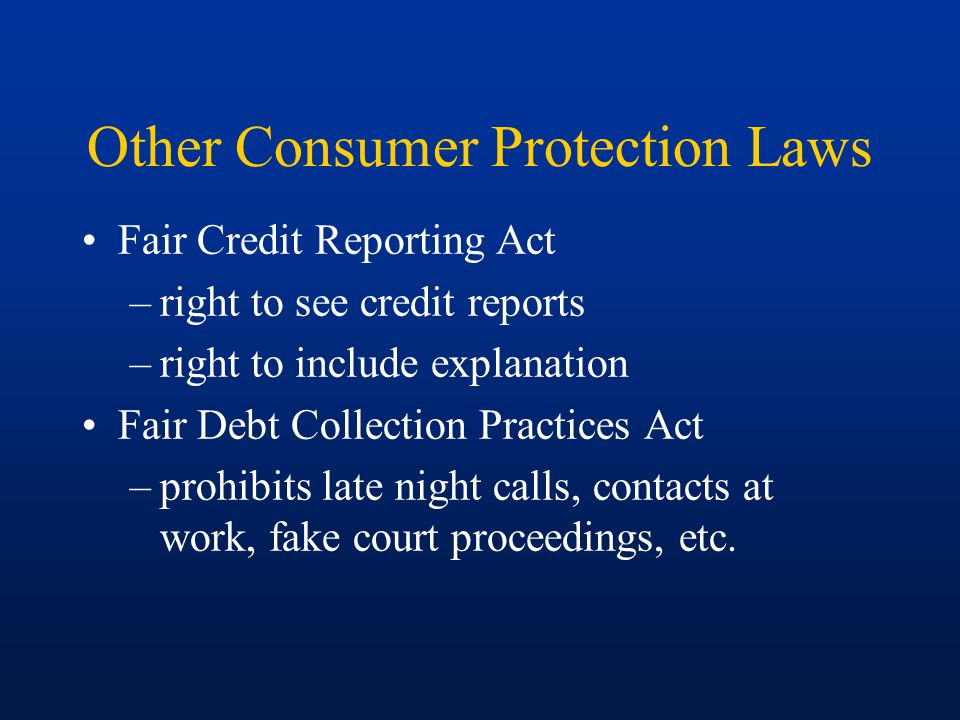 Other Consumer Protection Laws

• Fair Credit Reporting Act
– right to see credit reports
– right to include explanation

• Fair Debt Collection Practices Act
– prohibits late night calls, contacts at work, fake court proceedings, etc.